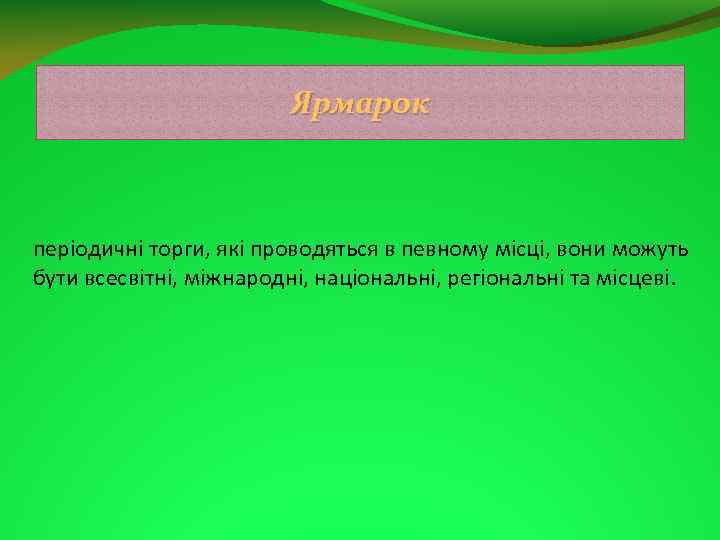 Ярмарок

періодичні торги, які проводяться в певному місці, вони можуть бути всесвітні, міжнародні, національні, регіональні та місцеві.